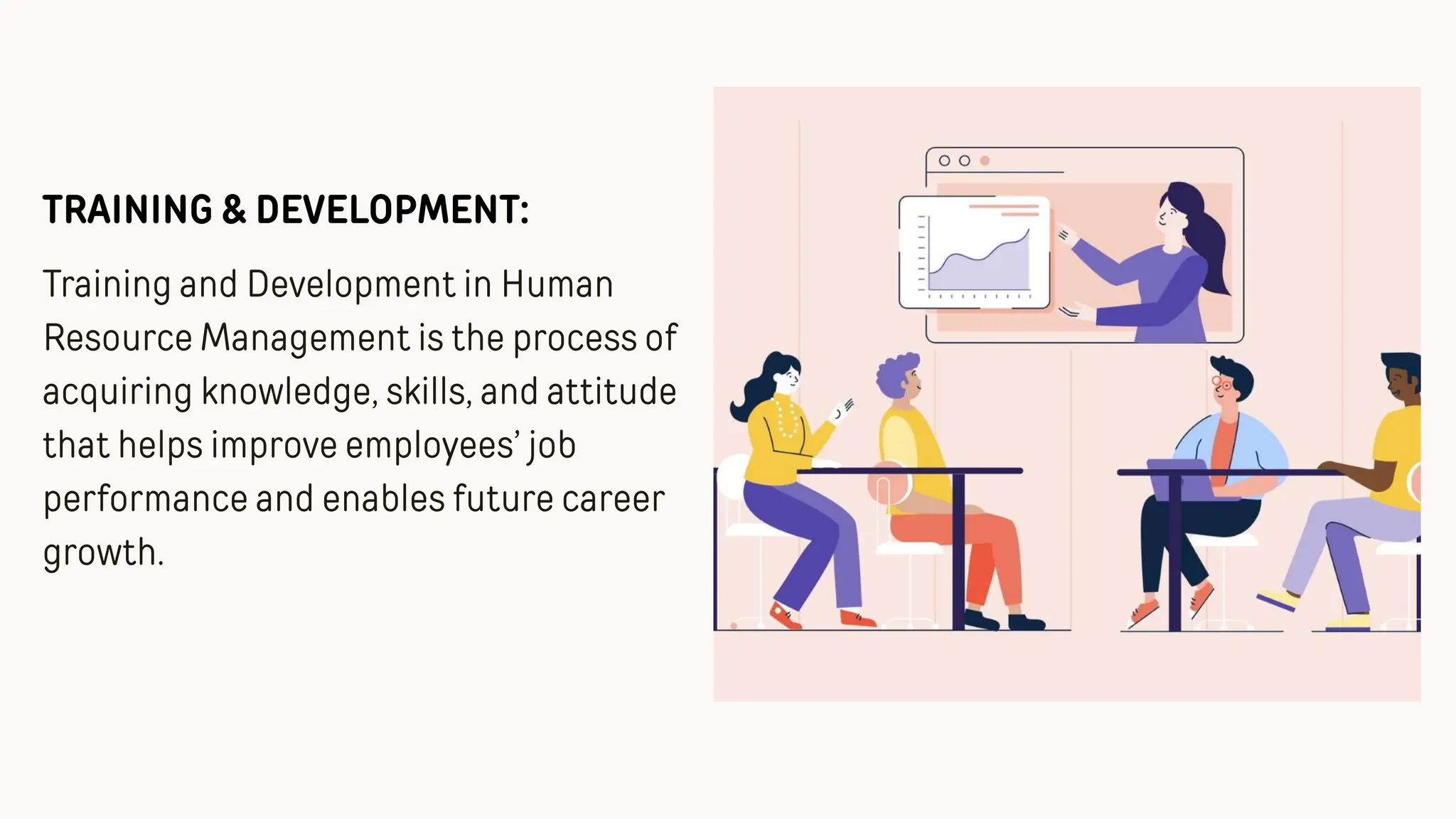 TRAINING & DEVELOPMENT:

Training and Development in Human Resource Management is the process of acquiring knowledge, skills, and attitude that helps improve employees' job performance and enables future career growth.